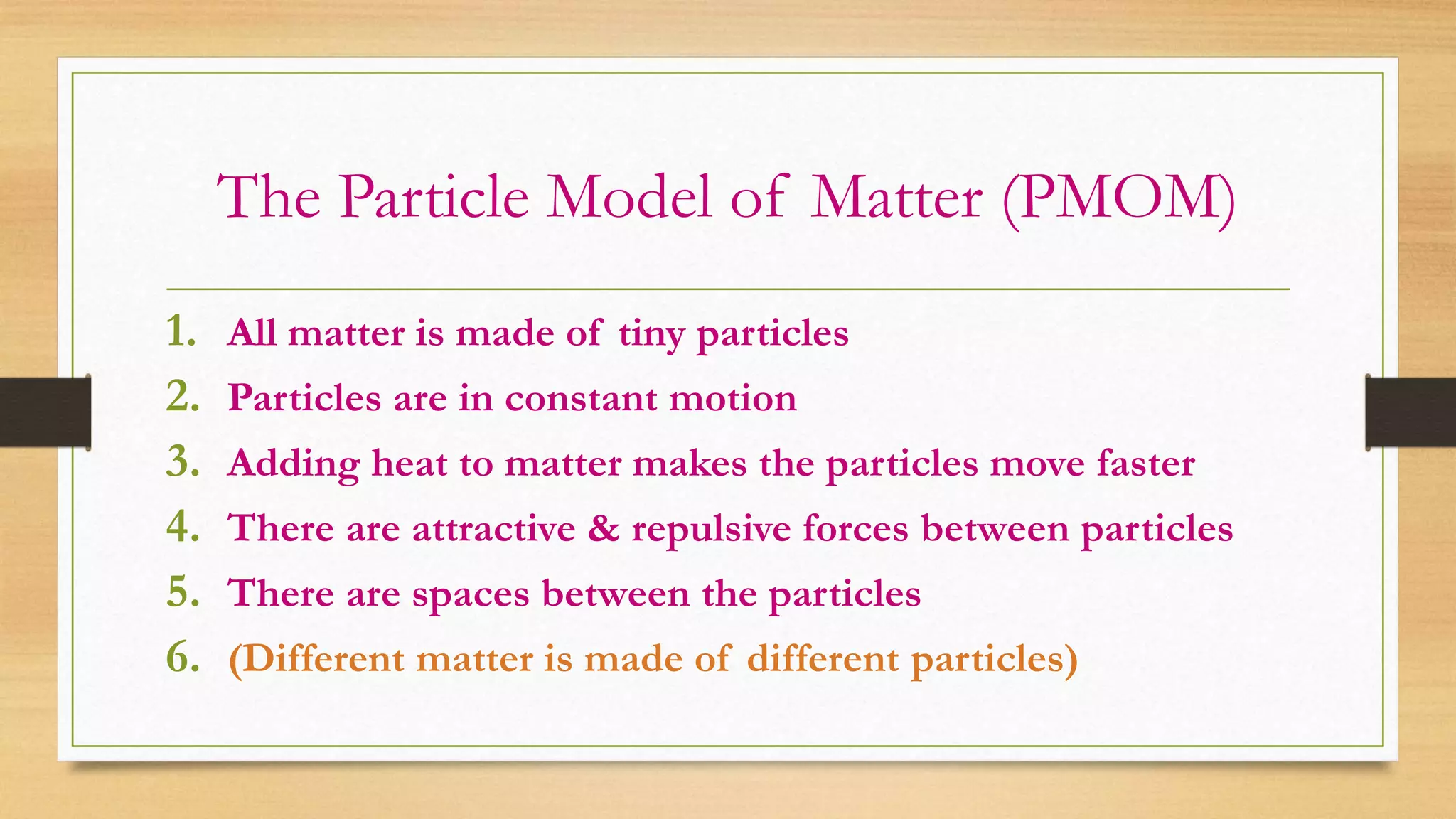 The Particle Model of Matter (PMOM)

1. All matter is made of tiny particles
2. Particles are in constant motion
3. Adding heat to matter makes the particles move faster
4. There are attractive & repulsive forces between particles
5. There are spaces between the particles
6. (Different matter is made of different particles)